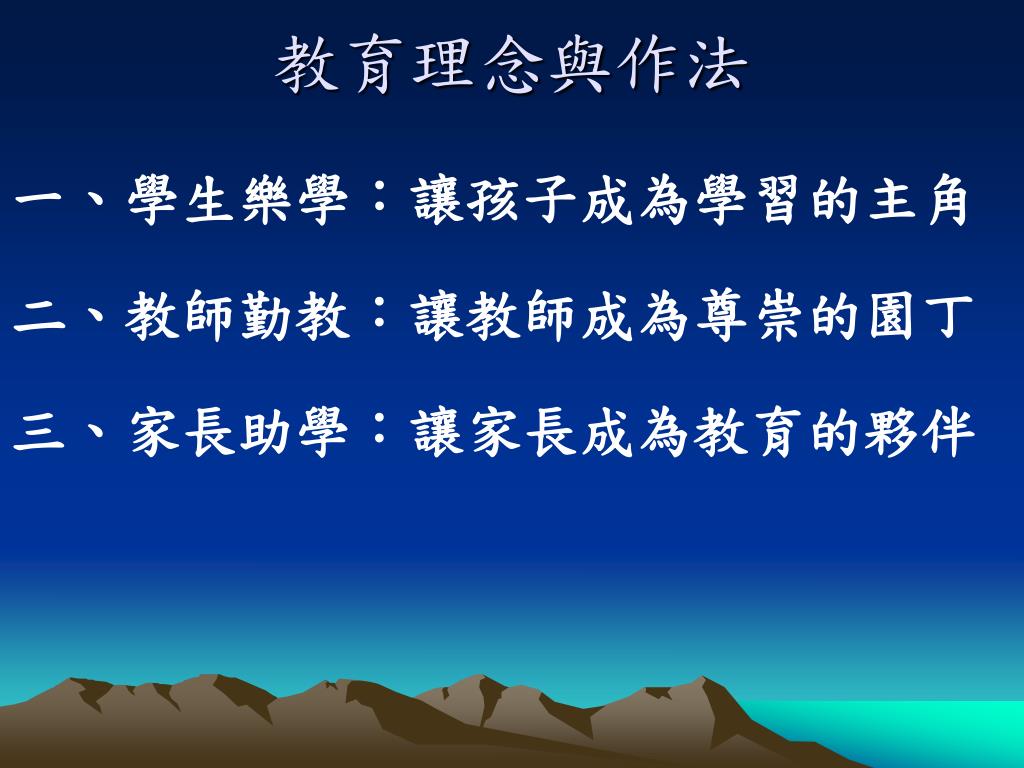 教育理念與作法

一、學生樂學：讓孩子成為學習的主角

二、教師勤教：讓教師成為尊崇的園丁

三、家長助學：讓家長成為教育的夥伴